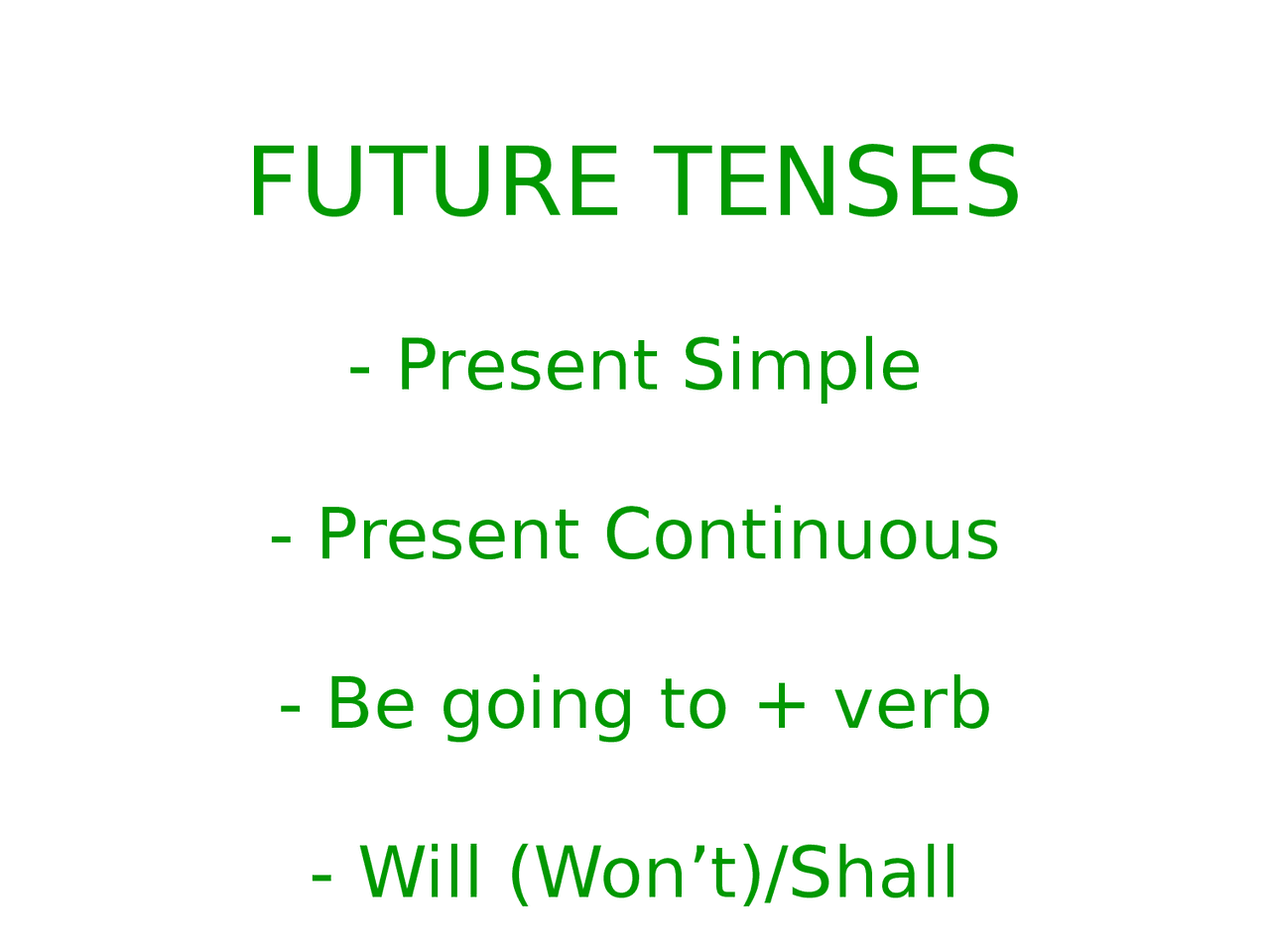 FUTURE TENSES

- Present Simple

- Present Continuous

- Be going to + verb

- Will (Won’t)/Shall